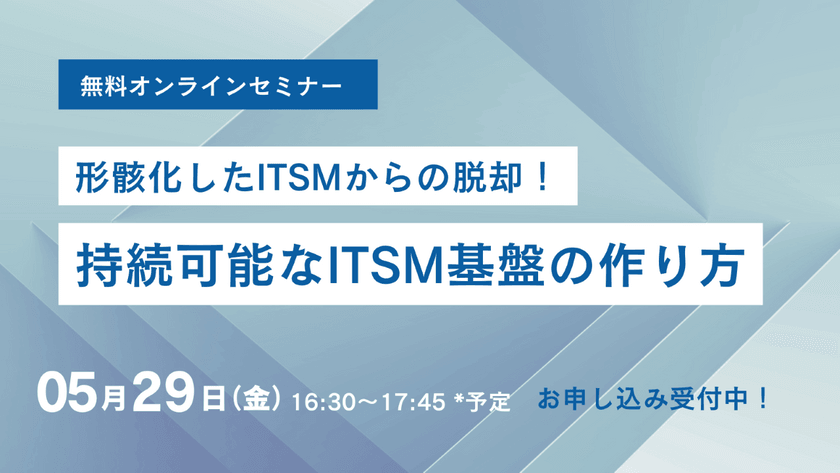 無料オンラインセミナー

形骸化したITSMからの脱却！

持続可能なITSM基盤の作り方

05月29日（金）16:30～17:45 *予定

お申し込み受付中！